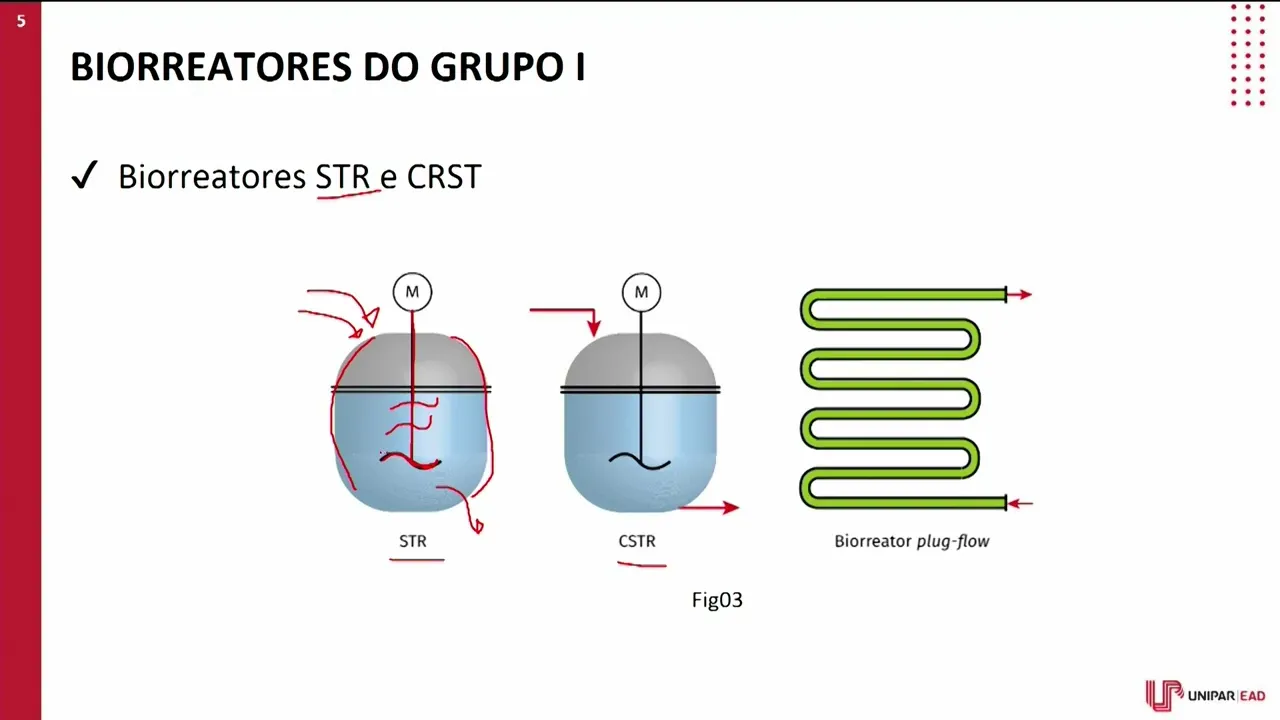 5

BIORREATORES DO GRUPO I

✓ Biorreatores STR e CRST

M

M

STR

CSTR

Biorreator plug-flow

Fig03

UNIPAR EAD